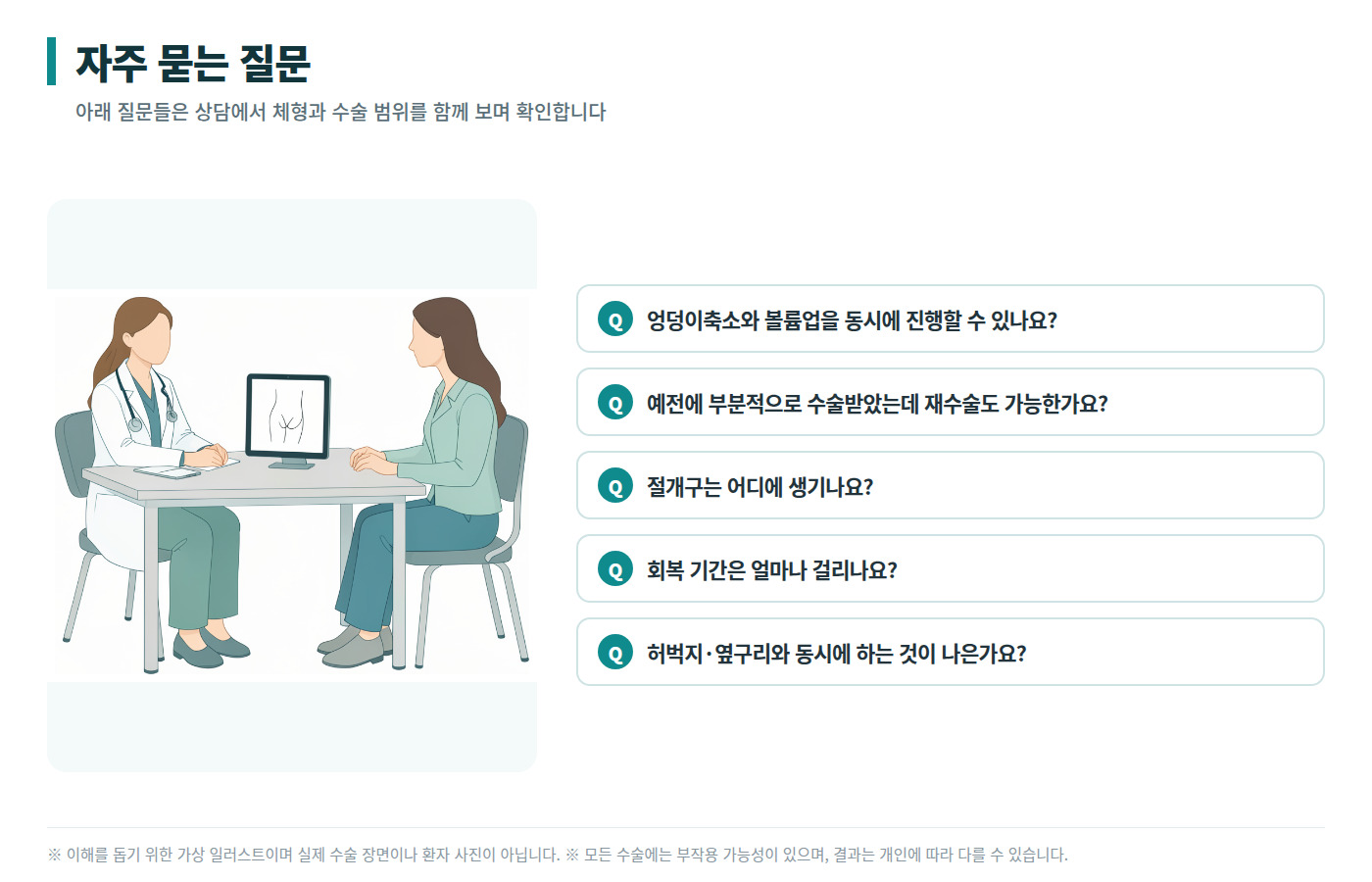 자주 묻는 질문

아래 질문들은 상담에서 체형과 수술 범위를 함께 보며 확인합니다

Q 엉덩이축소와 볼륨업을 동시에 진행할 수 있나요?

Q 예전에 부분적으로 수술받았는데 재수술도 가능한가요?

Q 절개구는 어디에 생기나요?

Q 회복 기간은 얼마나 걸리나요?

Q 허벅지·옆구리와 동시에 하는 것이 나은가요?

※ 이해를 돕기 위한 가상 일러스트이며 실제 수술 장면이나 환자 사진이 아닙니다. ※ 모든 수술에는 부작용 가능성이 있으며, 결과는 개인에 따라 다를 수 있습니다.